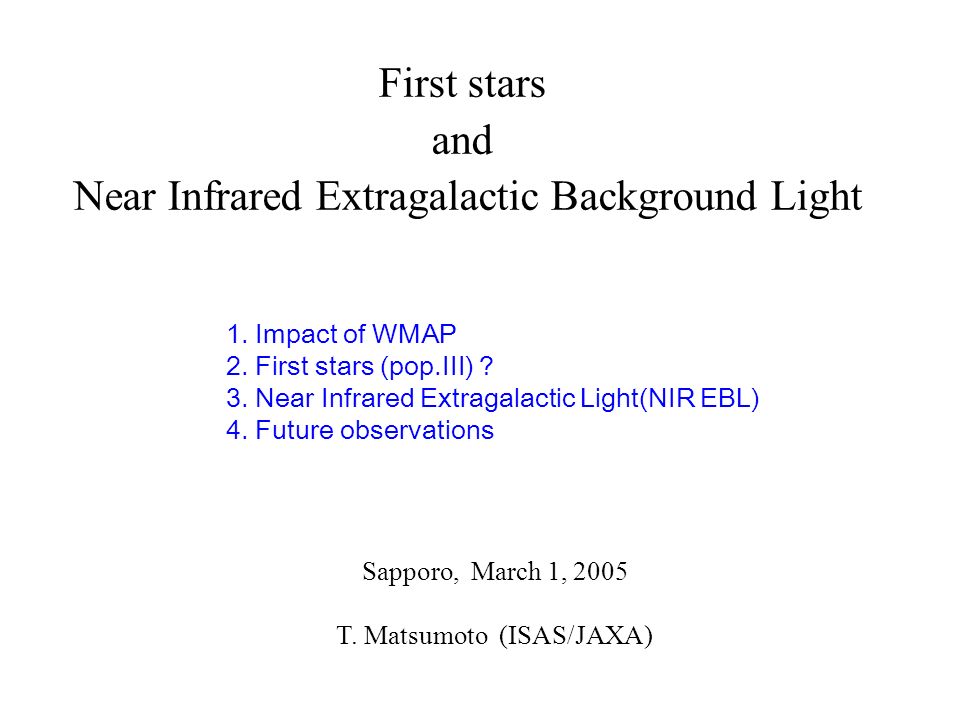 First stars
and
Near Infrared Extragalactic Background Light

1. Impact of WMAP
2. First stars (pop.III) ?
3. Near Infrared Extragalactic Light(NIR EBL)
4. Future observations

Sapporo, March 1, 2005

T. Matsumoto (ISAS/JAXA)